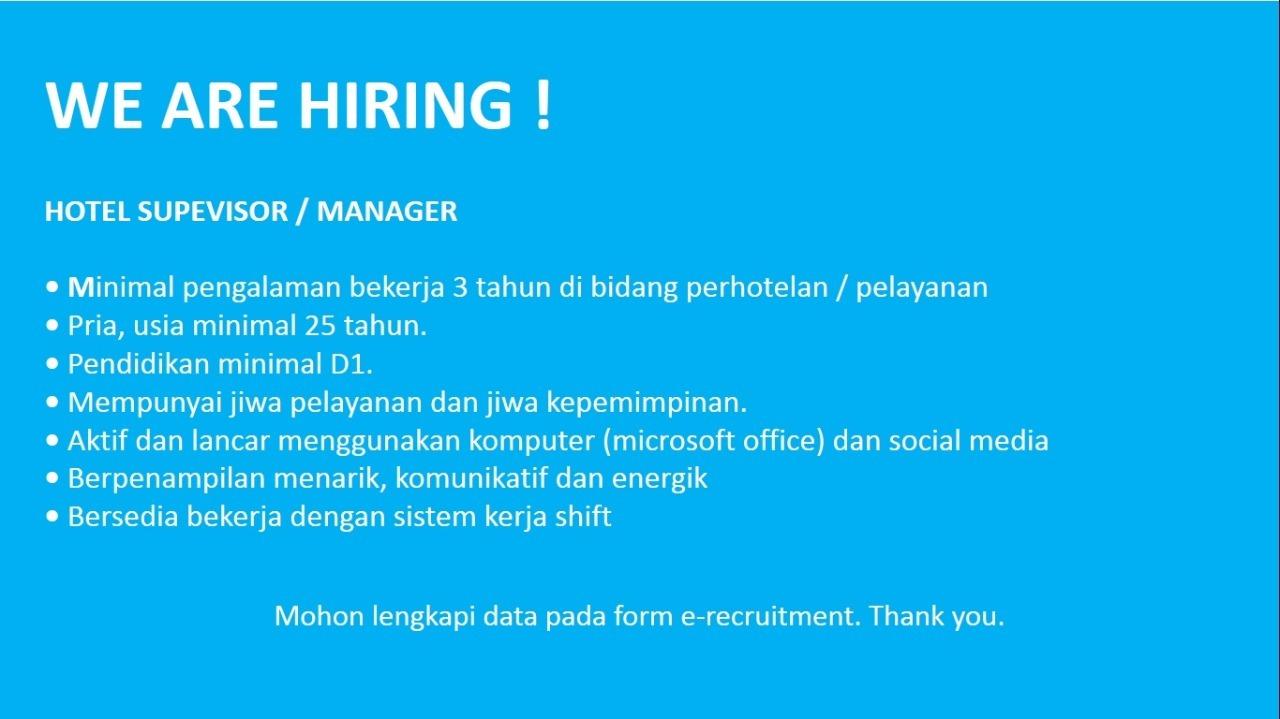 WE ARE HIRING !

HOTEL SUPEVISOR / MANAGER

• Minimal pengalaman bekerja 3 tahun di bidang perhotelan / pelayanan
• Pria, usia minimal 25 tahun.
• Pendidikan minimal D1.
• Mempunyai jiwa pelayanan dan jiwa kepemimpinan.
• Aktif dan lancar menggunakan komputer (microsoft office) dan social media
• Berpenampilan menarik, komunikatif dan energik
• Bersedia bekerja dengan sistem kerja shift

Mohon lengkapi data pada form e-recruitment. Thank you.